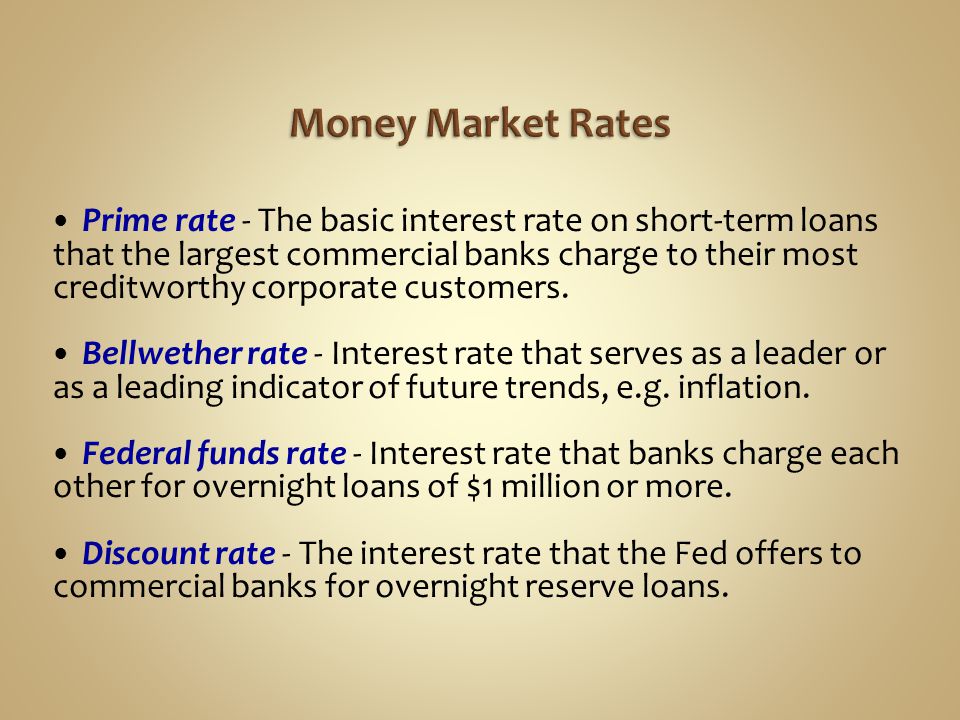 Money Market Rates

• Prime rate - The basic interest rate on short-term loans that the largest commercial banks charge to their most creditworthy corporate customers.

• Bellwether rate - Interest rate that serves as a leader or as a leading indicator of future trends, e.g. inflation.

• Federal funds rate - Interest rate that banks charge each other for overnight loans of \$1 million or more.

• Discount rate - The interest rate that the Fed offers to commercial banks for overnight reserve loans.